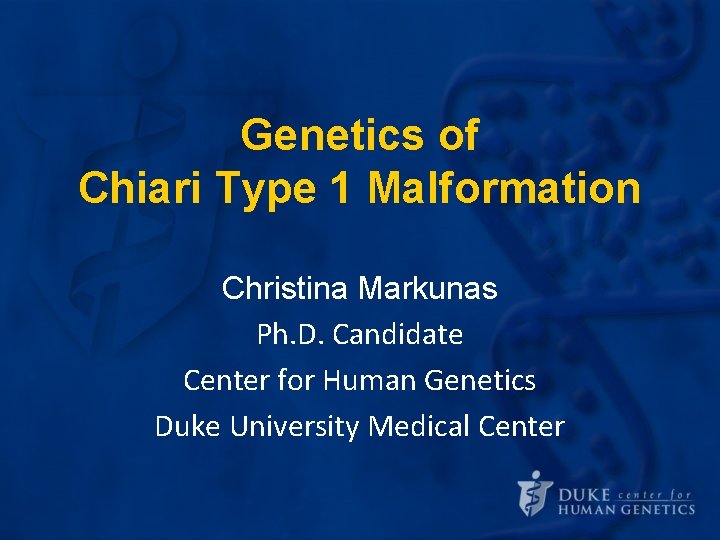 Genetics of
Chiari Type 1 Malformation

Christina Markunas

Ph.D. Candidate

Center for Human Genetics

Duke University Medical Center

DUKE center for
HUMAN GENETICS